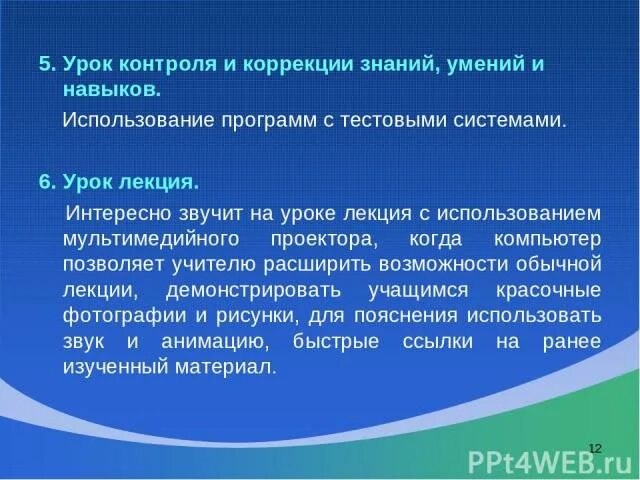 5. Урок контроля и коррекции знаний, умений и навыков.

Использование программ с тестовыми системами.

6. Урок лекция.

Интересно звучит на уроке лекция с использованием мультимедийного проектора, когда компьютер позволяет учителю расширить возможности обычной лекции, демонстрировать учащимся красочные фотографии и рисунки, для пояснения использовать звук и анимацию, быстрые ссылки на ранее изученный материал.

12

PPt4WEB.ru